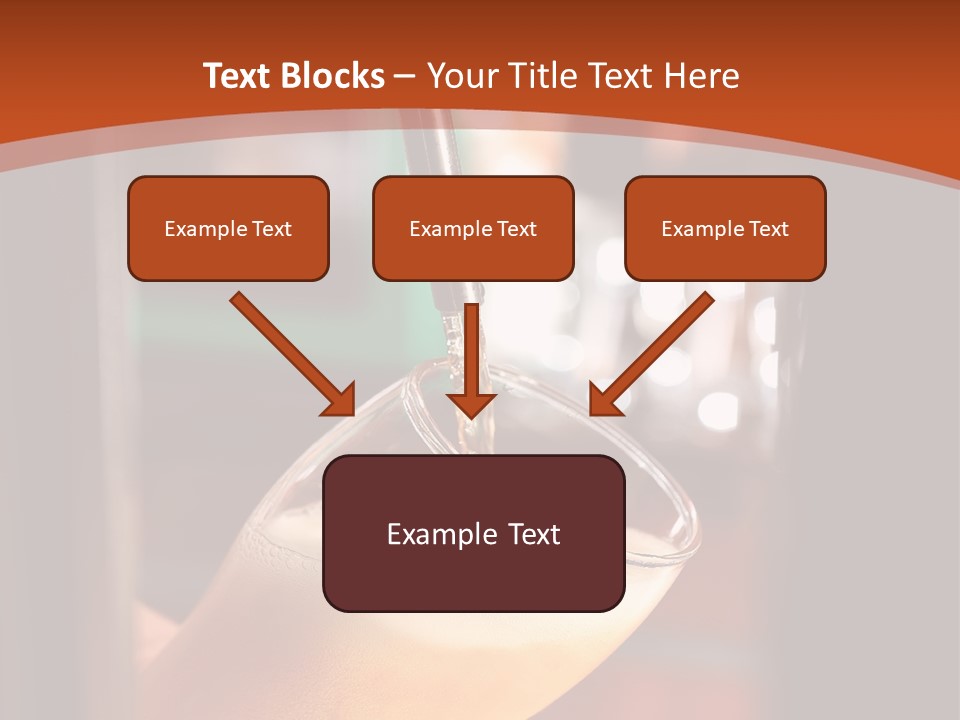 Text Blocks – Your Title Text Here

Example Text

Example Text

Example Text

Example Text